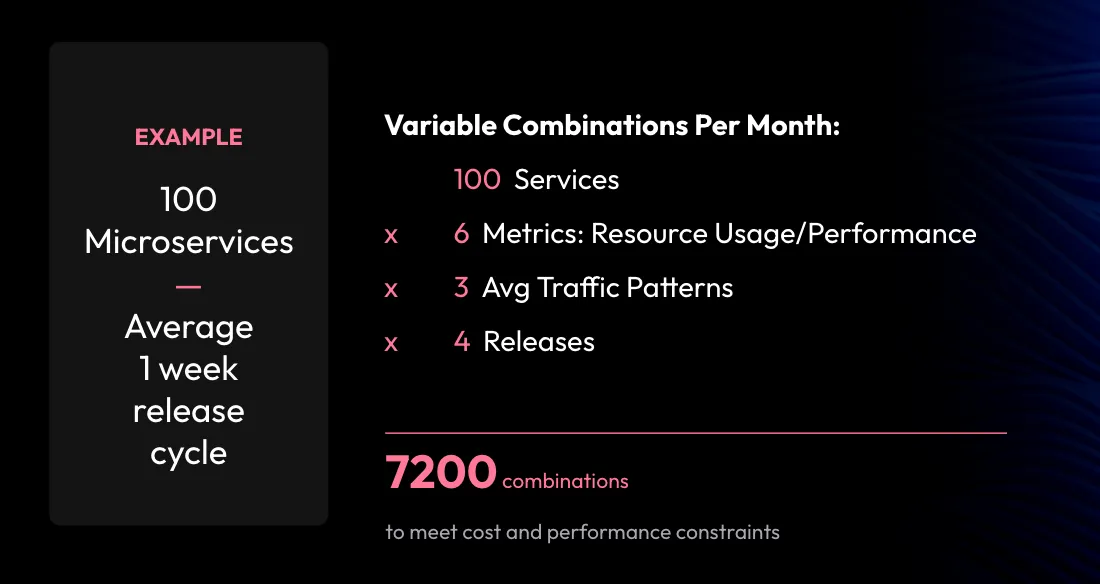 EXAMPLE

100 Microservices

—

Average 1 week release cycle

Variable Combinations Per Month:

100 Services

x 6 Metrics: Resource Usage/Performance

x 3 Avg Traffic Patterns

x 4 Releases

7200 combinations

to meet cost and performance constraints